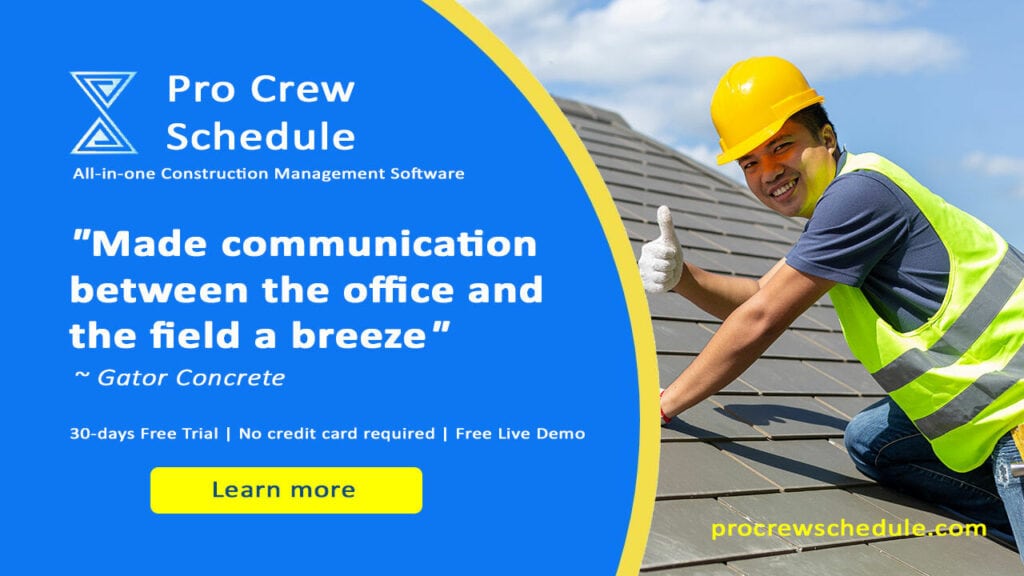 Pro Crew Schedule
All-in-one Construction Management Software

"Made communication between the office and the field a breeze"
~ Gator Concrete

30-days Free Trial | No credit card required | Free Live Demo

Learn more

procrewschedule.com